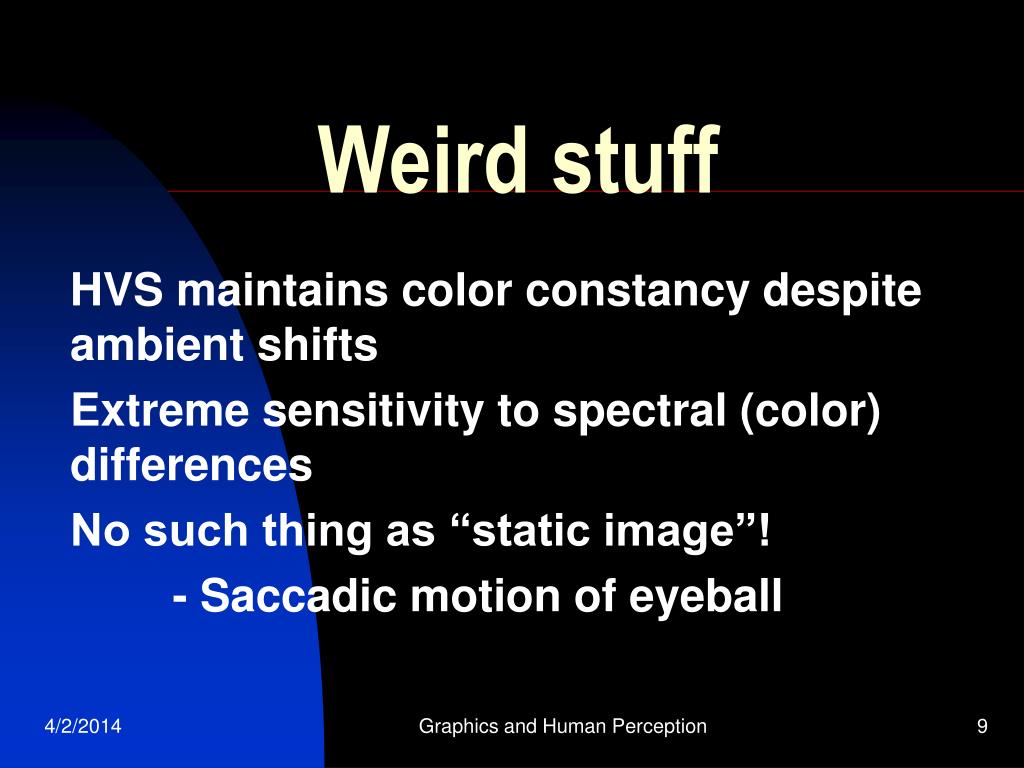 Weird stuff

HVS maintains color constancy despite ambient shifts

Extreme sensitivity to spectral (color) differences

No such thing as “static image”!

- Saccadic motion of eyeball

4/2/2014

Graphics and Human Perception

9